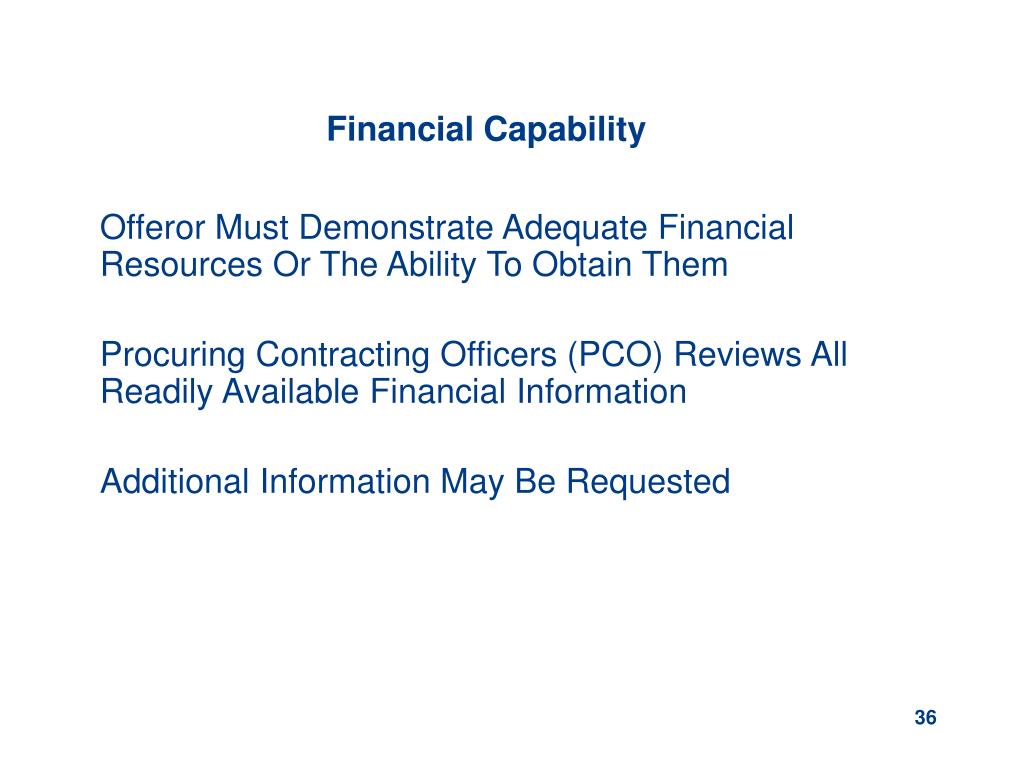 Financial Capability

Offeror Must Demonstrate Adequate Financial Resources Or The Ability To Obtain Them

Procuring Contracting Officers (PCO) Reviews All Readily Available Financial Information

Additional Information May Be Requested

36